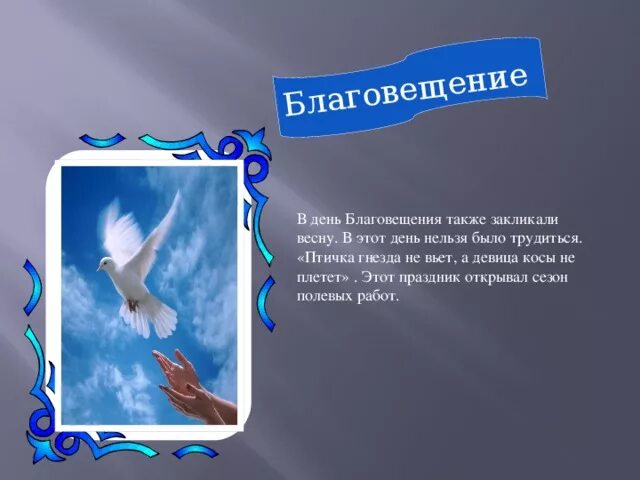 Благовещение

В день Благовещения также закликали весну. В этот день нельзя было трудиться. «Птичка гнезда не вьет, а девица косы не плетет» . Этот праздник открывал сезон полевых работ.